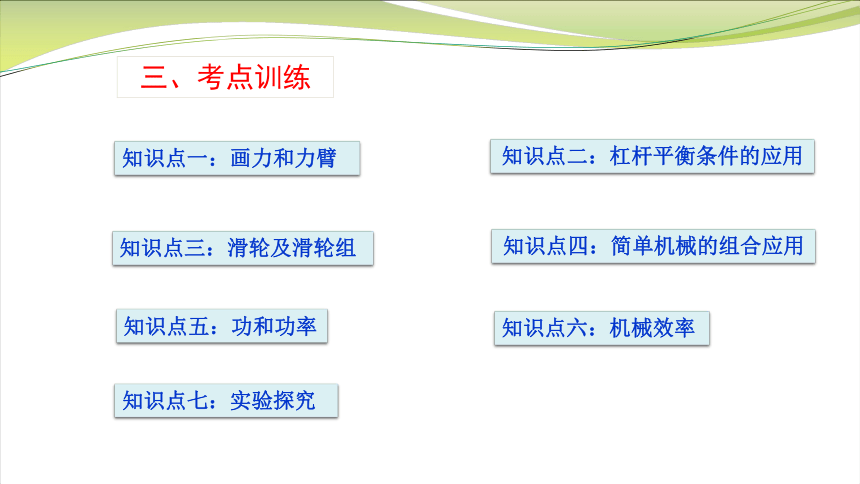 三、考点训练

知识点一：画力和力臂

知识点二：杠杆平衡条件的应用

知识点三：滑轮及滑轮组

知识点四：简单机械的组合应用

知识点五：功和功率

知识点六：机械效率

知识点七：实验探究